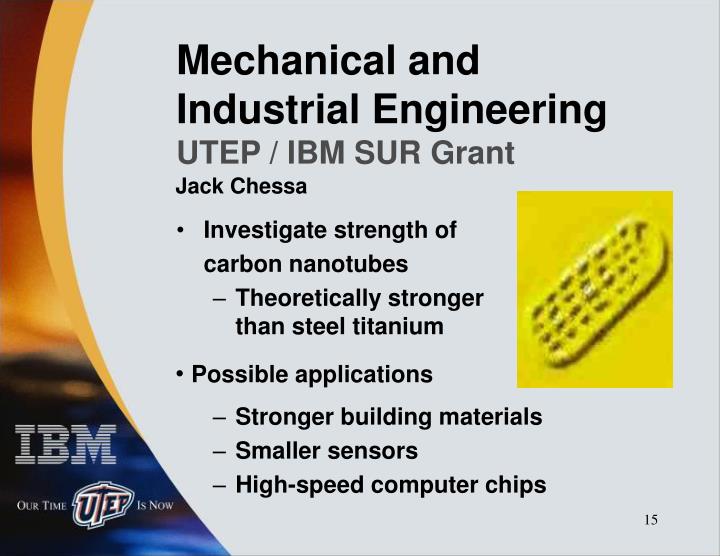 Mechanical and Industrial Engineering
UTEP / IBM SUR Grant
Jack Chessa

• Investigate strength of carbon nanotubes
– Theoretically stronger than steel titanium

• Possible applications
– Stronger building materials
– Smaller sensors
– High-speed computer chips

IBM
OUR TIME UTEP IS NOW

15